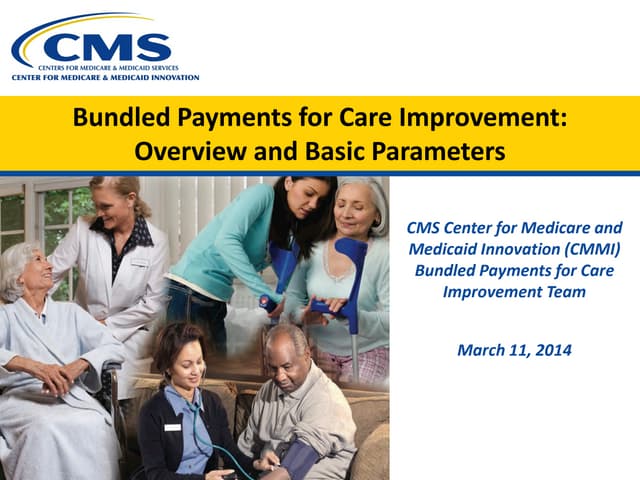 CMS
CENTERS FOR MEDICARE & MEDICAID SERVICES
CENTER FOR MEDICARE & MEDICAID INNOVATION

Bundled Payments for Care Improvement: Overview and Basic Parameters

CMS Center for Medicare and Medicaid Innovation (CMMI) Bundled Payments for Care Improvement Team

March 11, 2014